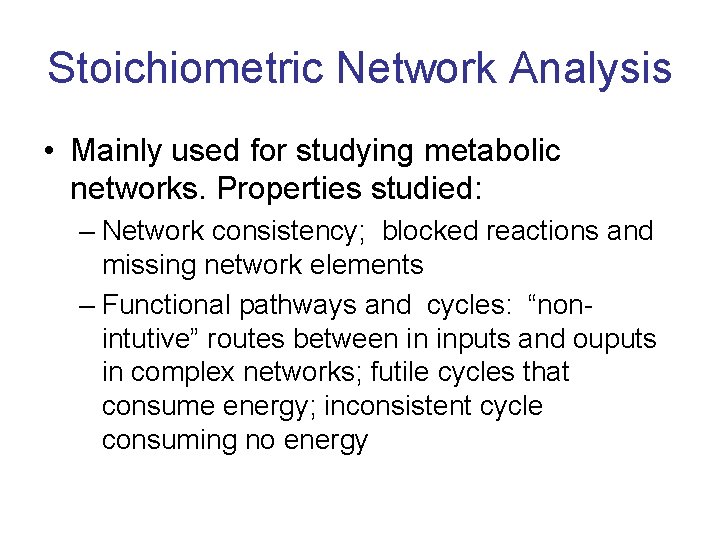 Stoichiometric Network Analysis

• Mainly used for studying metabolic networks. Properties studied:

– Network consistency;  blocked reactions and missing network elements

– Functional pathways and  cycles:  “non-intutive” routes between in inputs and ouputs in complex networks; futile cycles that consume energy; inconsistent cycle consuming no energy